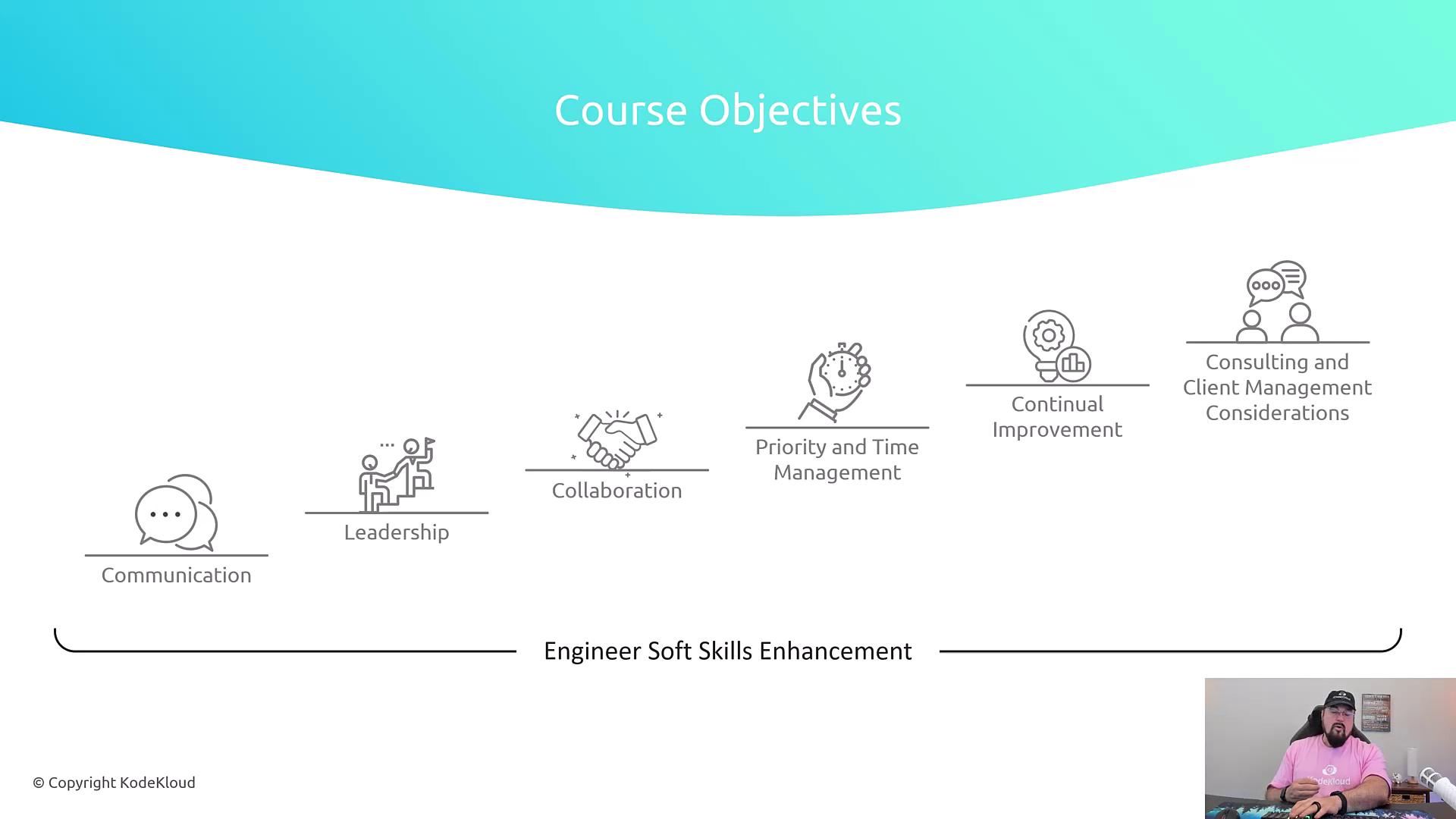 Course Objectives

Communication

Leadership

Collaboration

Priority and Time Management

Continual Improvement

Consulting and Client Management Considerations

Engineer Soft Skills Enhancement

© Copyright KodeKloud

KodeKloud